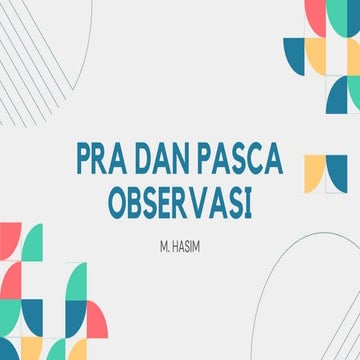 PRA DAN PASCA OBSERVASI

M. HASIM